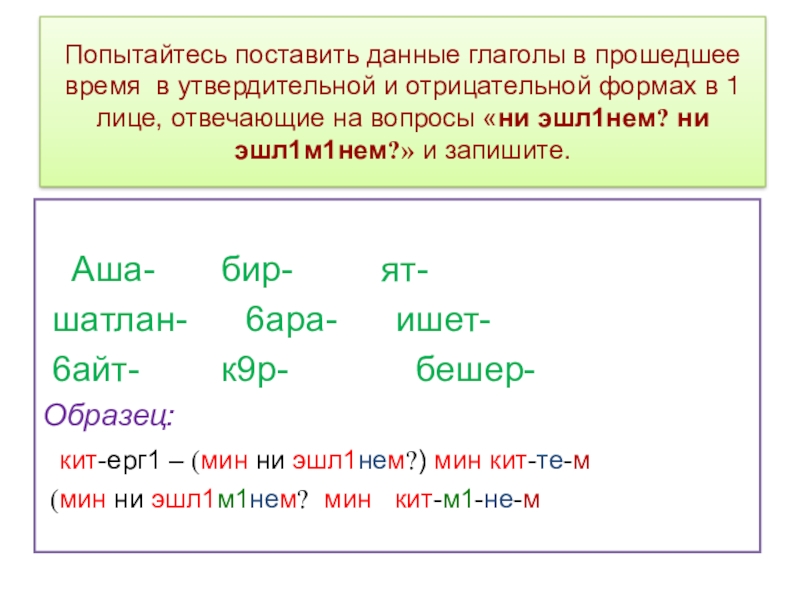 Попытайтесь поставить данные глаголы в прошедшее время в утвердительной и отрицательной формах в 1 лице, отвечающие на вопросы «ни эшл1нем? ни эшл1м1нем?» и запишите.

Аша- бир- ят-
шатлан- 6ара- ишет-
6айт- к9р- бешер-

Образец:

кит-ерг1 – (мин ни эшл1нем?) мин кит-те-м
(мин ни эшл1м1нем? мин кит-м1-не-м